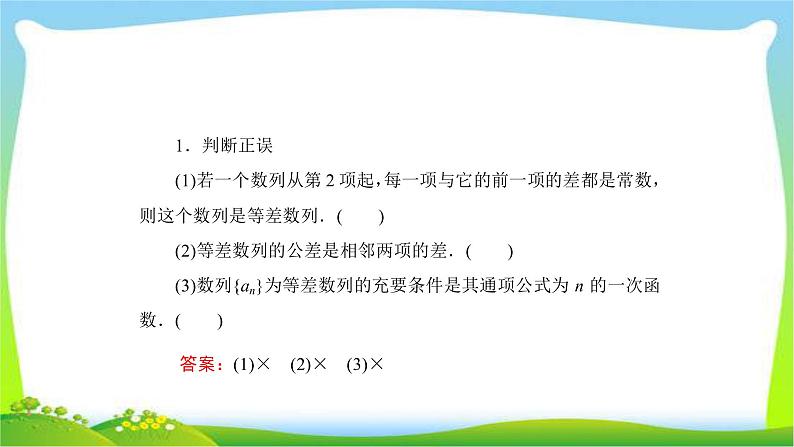 1．判断正误

(1)若一个数列从第 2 项起，每一项与它的前一项的差都是常数，则这个数列是等差数列．(　　)

(2)等差数列的公差是相邻两项的差．(　　)

(3)数列$\{a_n\}$为等差数列的充要条件是其通项公式为 $n$ 的一次函数．(　　)

答案：(1)×　(2)×　(3)×